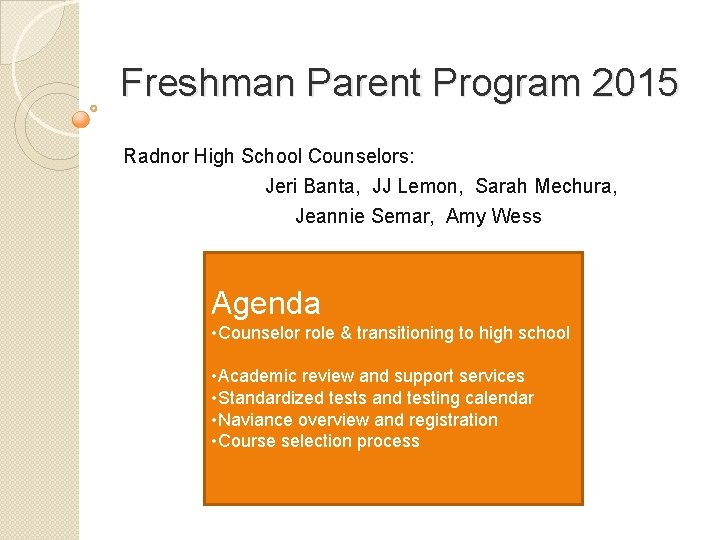 Freshman Parent Program 2015

Radnor High School Counselors:
Jeri Banta, JJ Lemon, Sarah Mechura,
Jeannie Semar, Amy Wess

Agenda
•Counselor role & transitioning to high school

•Academic review and support services
•Standardized tests and testing calendar
•Naviance overview and registration
•Course selection process